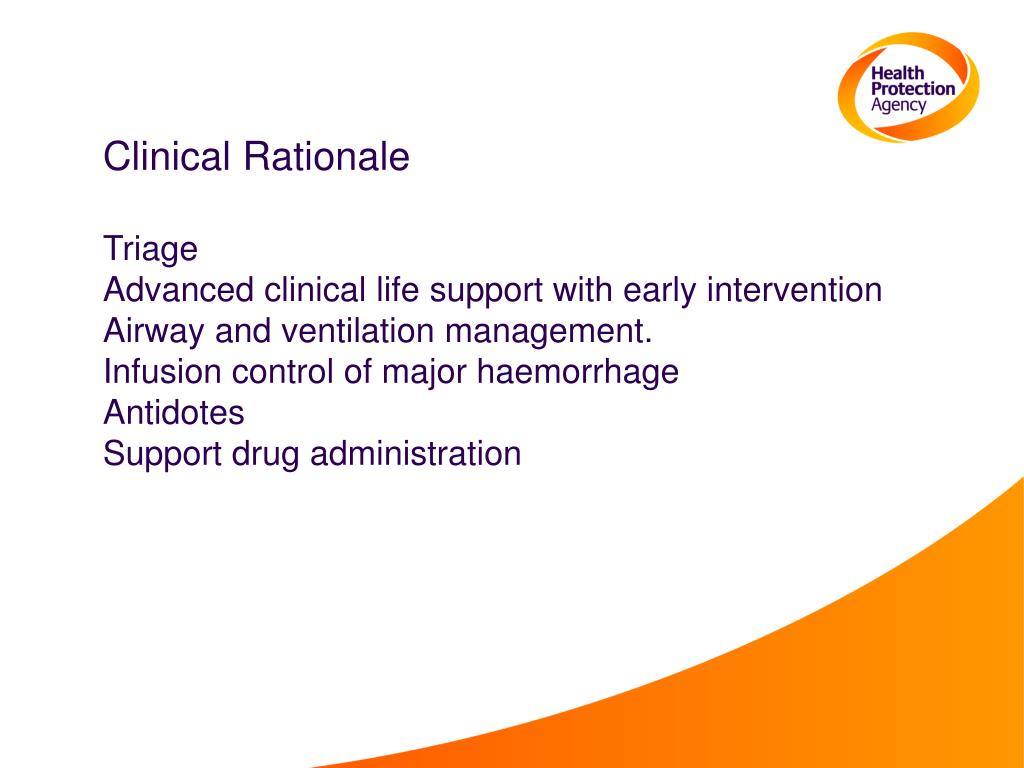 Health Protection Agency

Clinical Rationale

Triage
Advanced clinical life support with early intervention
Airway and ventilation management.
Infusion control of major haemorrhage
Antidotes
Support drug administration